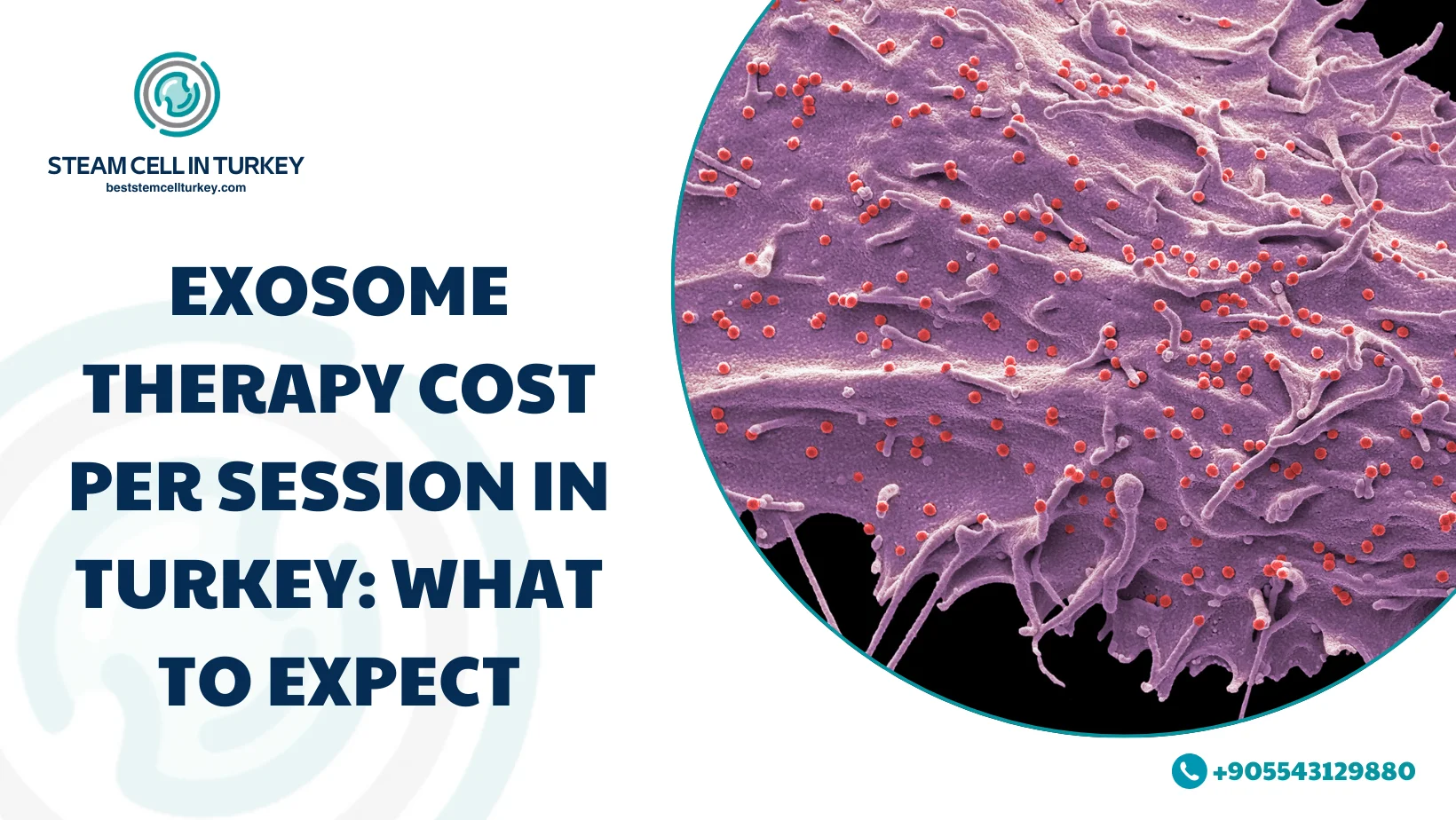 STEAM CELL IN TURKEY
beststemcellturkey.com

EXOSOME THERAPY COST PER SESSION IN TURKEY: WHAT TO EXPECT

+905543129880